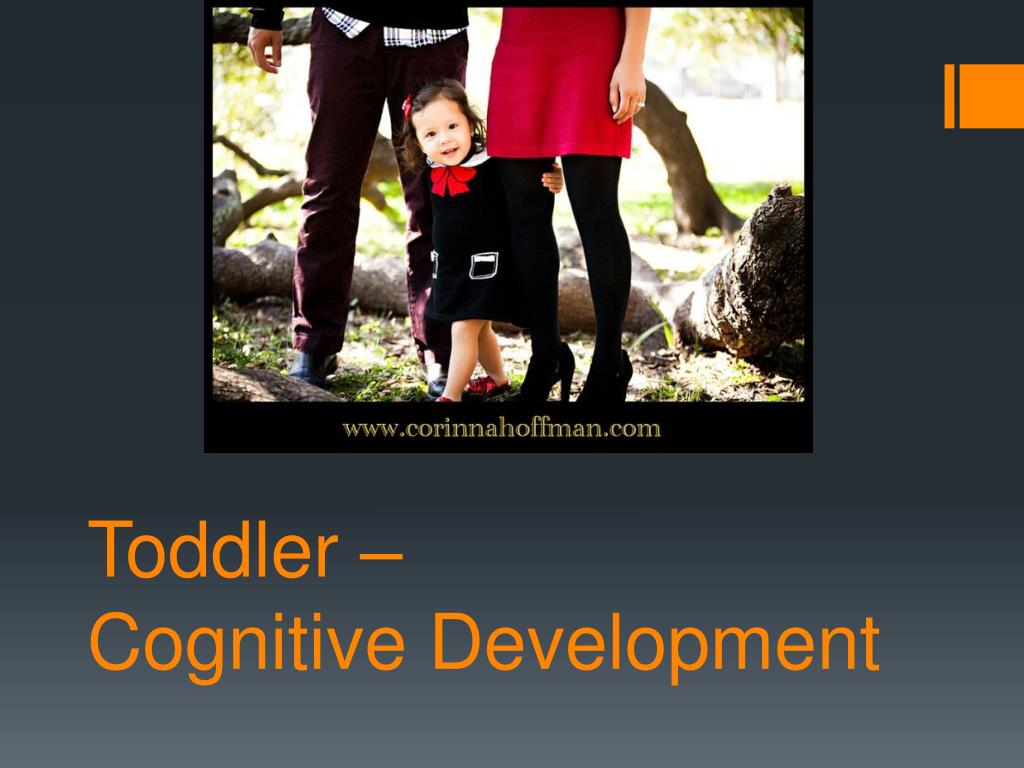 www.corinnahoffman.com

Toddler –
Cognitive Development